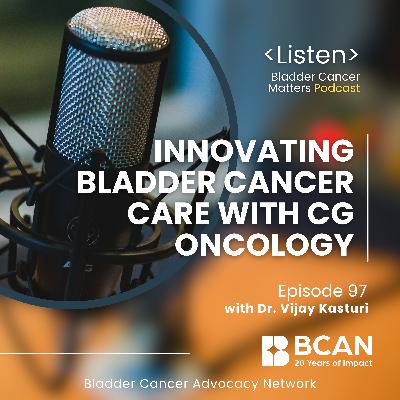 <Listen>
Bladder Cancer Matters Podcast

INNOVATING BLADDER CANCER CARE WITH CG ONCOLOGY

Episode 97
with Dr. Vijay Kasturi

BCAN
20 Years of Impact

Bladder Cancer Advocacy Network